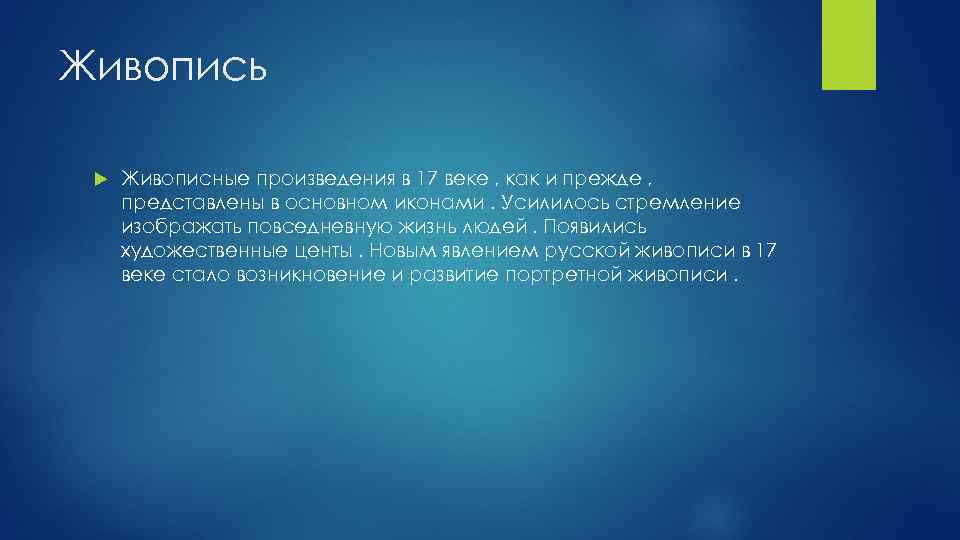 Живопись

Живописные произведения в 17 веке , как и прежде , представлены в основном иконами . Усилилось стремление изображать повседневную жизнь людей . Появились художественные центы . Новым явлением русской живописи в 17 веке стало возникновение и развитие портретной живописи .